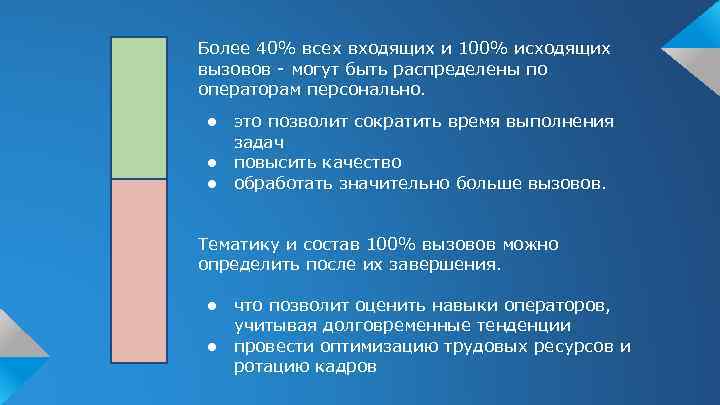 Более 40% всех входящих и 100% исходящих вызовов - могут быть распределены по операторам персонально.

● это позволит сократить время выполнения задач
● повысить качество
● обработать значительно больше вызовов.

Тематику и состав 100% вызовов можно определить после их завершения.

● что позволит оценить навыки операторов, учитывая долговременные тенденции
● провести оптимизацию трудовых ресурсов и ротацию кадров